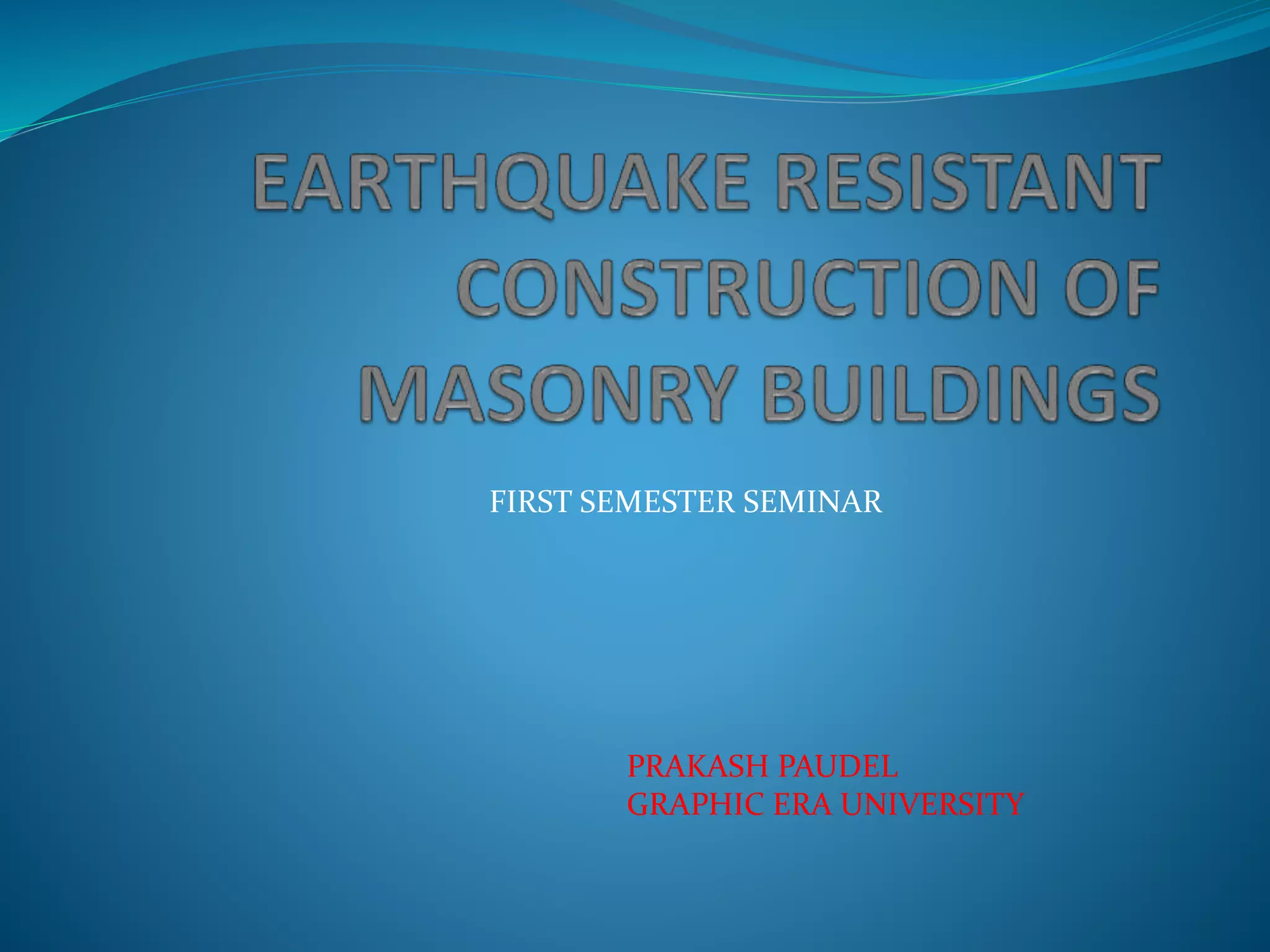 EARTHQUAKE RESISTANT CONSTRUCTION OF MASONRY BUILDINGS

FIRST SEMESTER SEMINAR

PRAKASH PAUDEL
GRAPHIC ERA UNIVERSITY